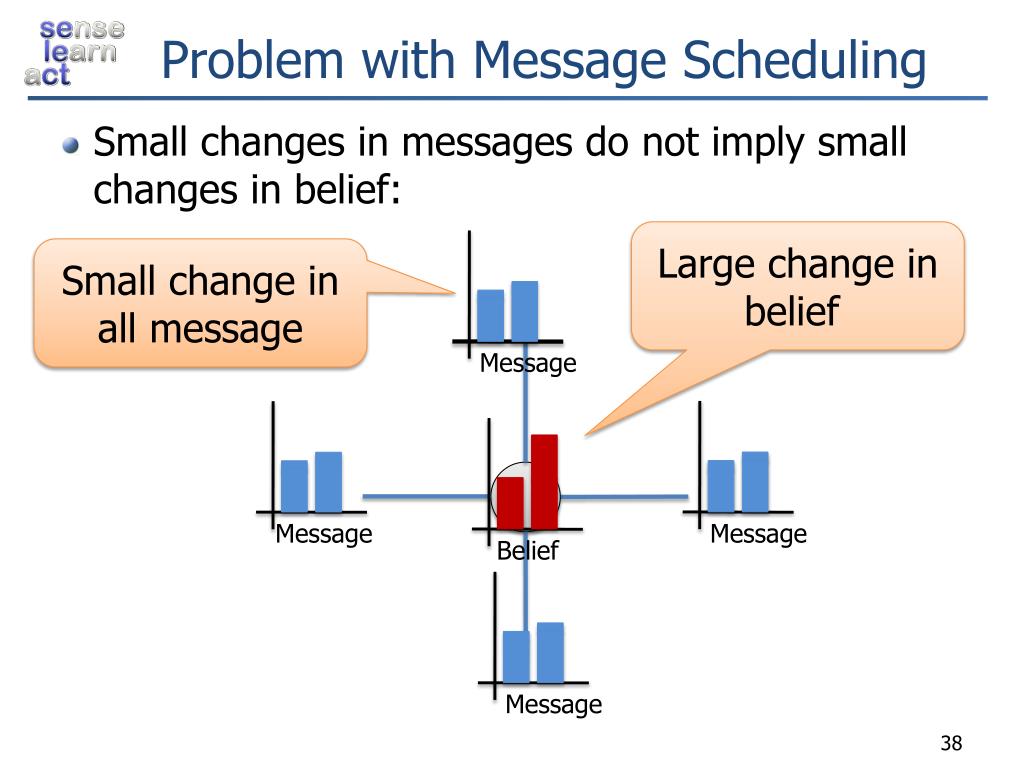 sense
learn
act

Problem with Message Scheduling

Small changes in messages do not imply small changes in belief:

Small change in all message

Large change in belief

Message

Message

Belief

Message

Message

38